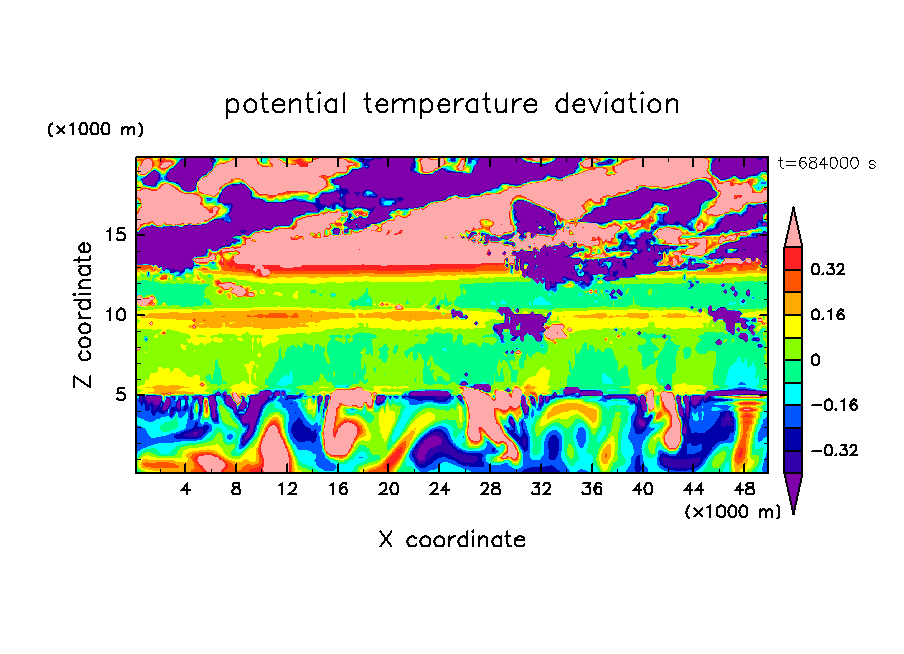 potential temperature deviation

(×1000 m)

t=684000 s

Z coordinate

15
10
5

0.32
0.16
0
−0.16
−0.32

4 8 12 16 20 24 28 32 36 40 44 48

(×1000 m)

X coordinate